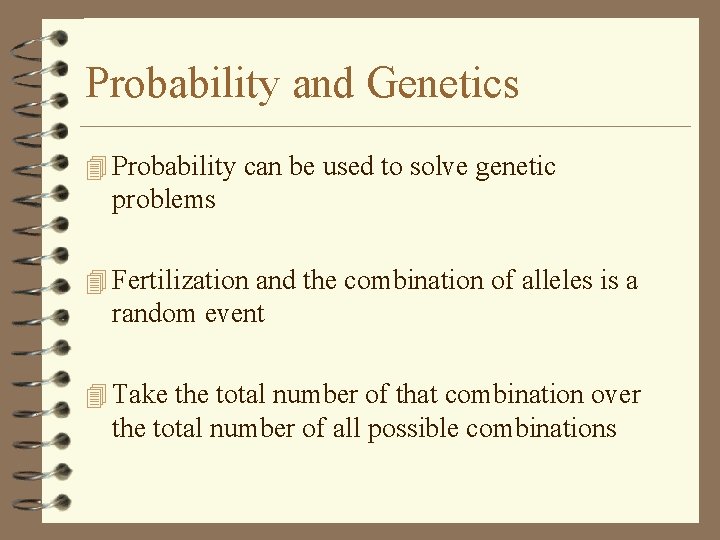 Probability and Genetics

Probability can be used to solve genetic problems

Fertilization and the combination of alleles is a random event

Take the total number of that combination over the total number of all possible combinations